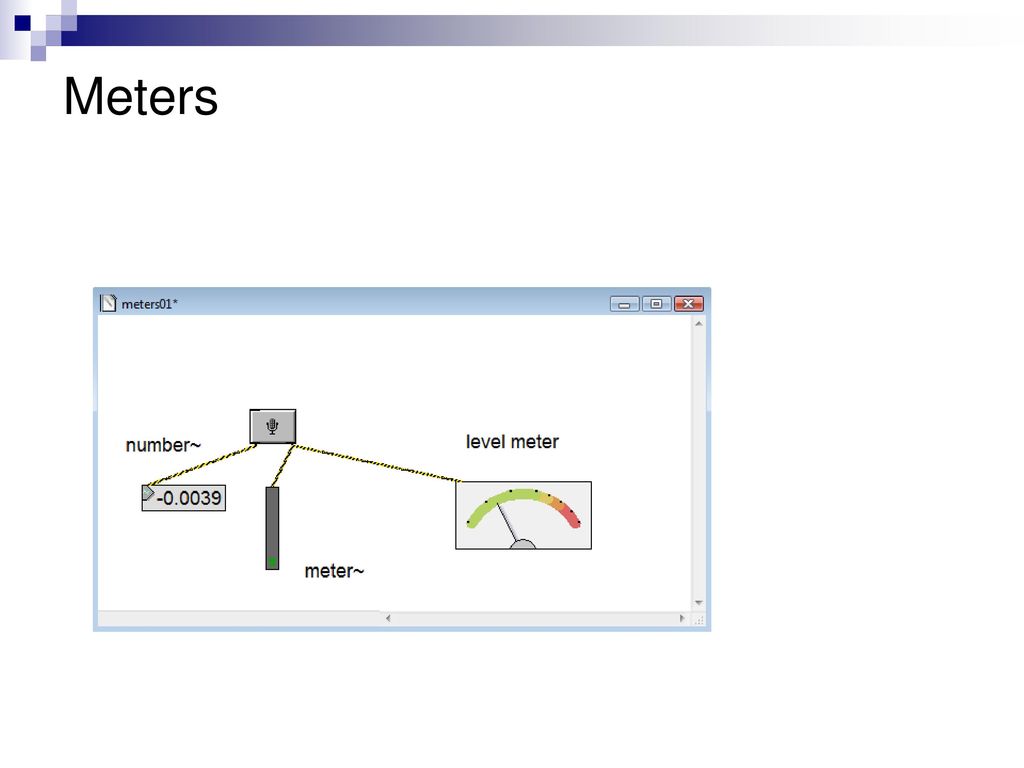 Meters

meters01*

number~

level meter

-0.0039

meter~